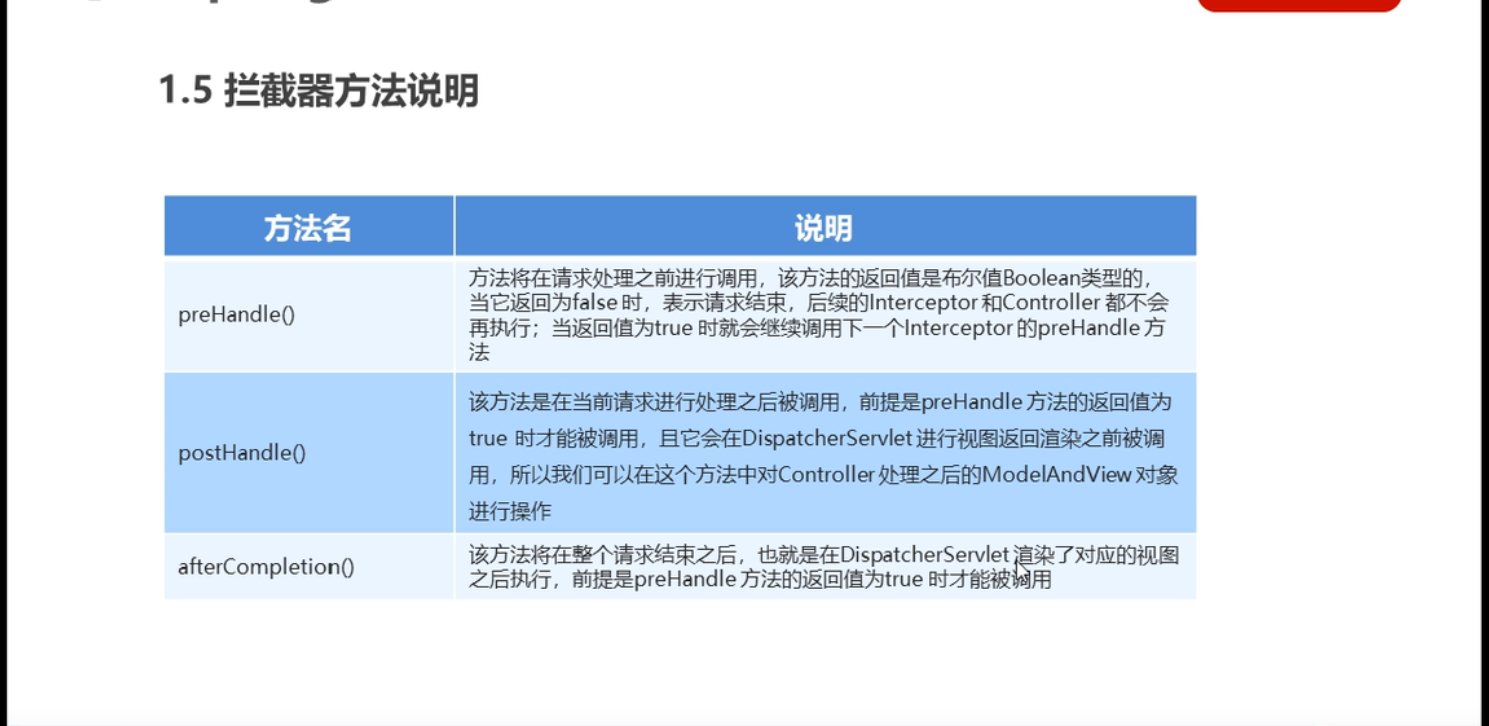 1.5 拦截器方法说明

| 方法名 | 说明 |
|---|---|
| preHandle() | 方法将在请求处理之前进行调用，该方法的返回值是布尔值Boolean类型的，当它返回为false 时，表示请求结束，后续的Interceptor 和Controller 都不会再执行；当返回值为true 时就会继续调用下一个Interceptor 的preHandle 方法 |
| postHandle() | 该方法是在当前请求进行处理之后被调用，前提是preHandle 方法的返回值为true 时才能被调用，且它会在DispatcherServlet 进行视图返回渲染之前被调用，所以我们可以在这个方法中对Controller 处理之后的ModelAndView 对象进行操作 |
| afterCompletion() | 该方法将在整个请求结束之后，也就是在DispatcherServlet 渲染了对应的视图之后执行，前提是preHandle 方法的返回值为true 时才能被调用 |